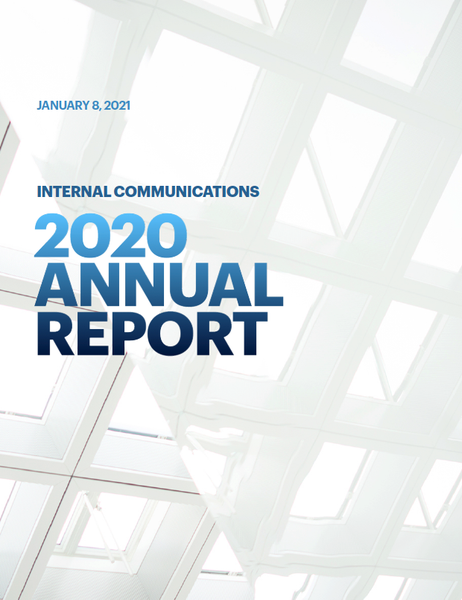 JANUARY 8, 2021

INTERNAL COMMUNICATIONS

2020 ANNUAL REPORT